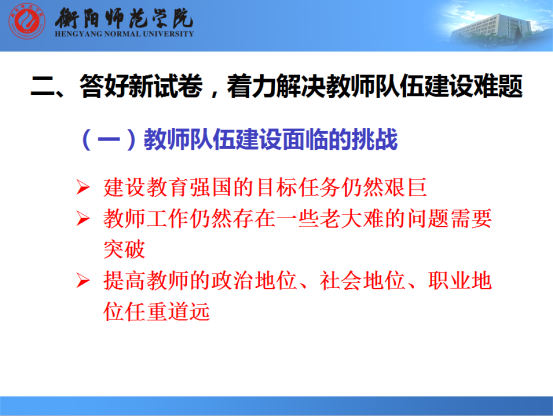 衡阳师范学院
HENGYANG NORMAL UNIVERSITY

二、答好新试卷，着力解决教师队伍建设难题

（一）教师队伍建设面临的挑战

➢ 建设教育强国的目标任务仍然艰巨
➢ 教师工作仍然存在一些老大难的问题需要突破
➢ 提高教师的政治地位、社会地位、职业地位任重道远